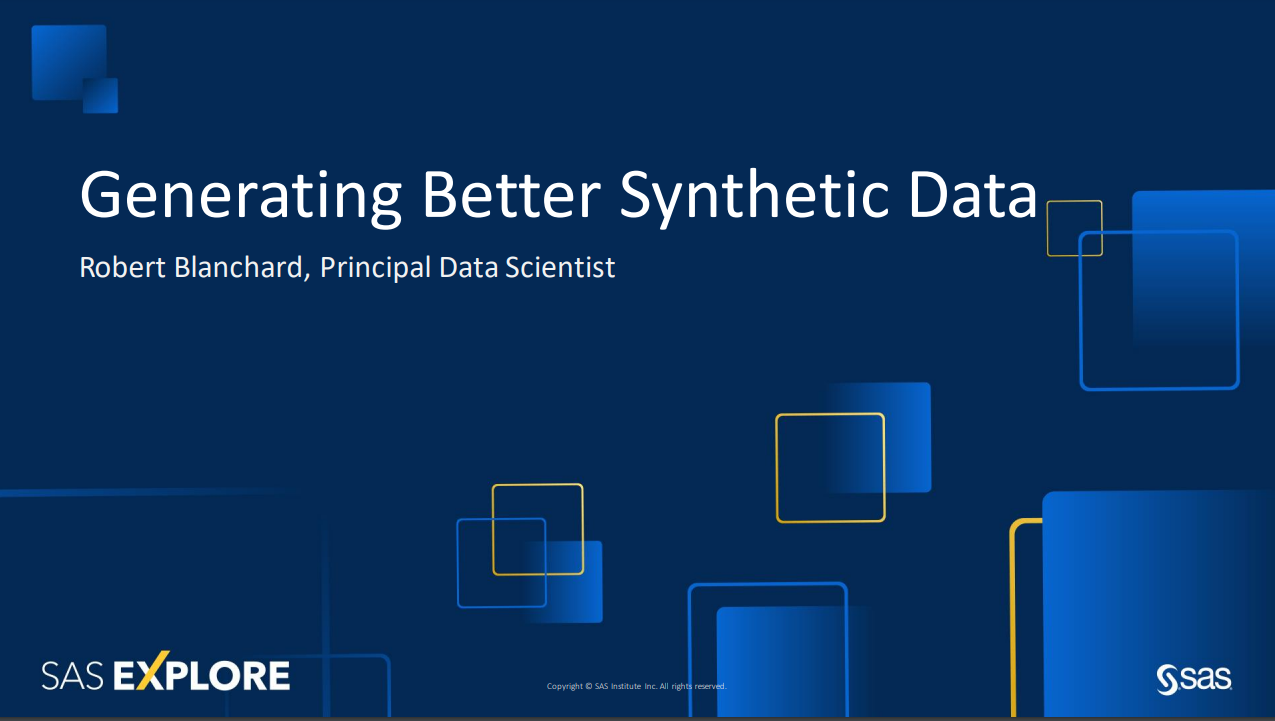 Generating Better Synthetic Data

Robert Blanchard, Principal Data Scientist

SAS EXPLORE

Copyright © SAS Institute Inc. All rights reserved.

sas